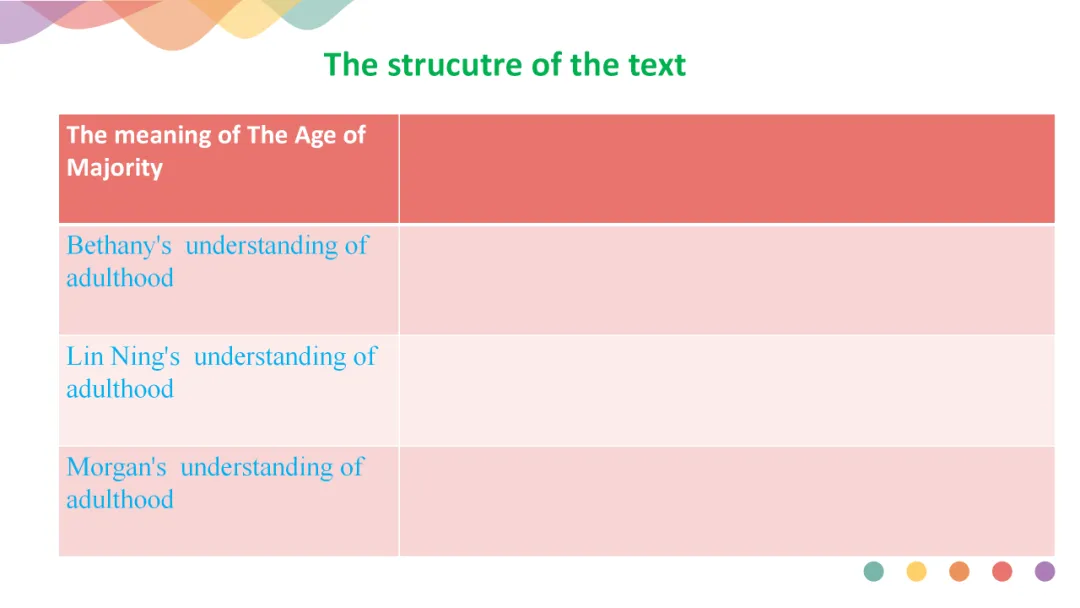 The strucutre of the text

| The meaning of The Age of Majority | |
|---|---|
| Bethany's understanding of adulthood | |
| Lin Ning's understanding of adulthood | |
| Morgan's understanding of adulthood | |